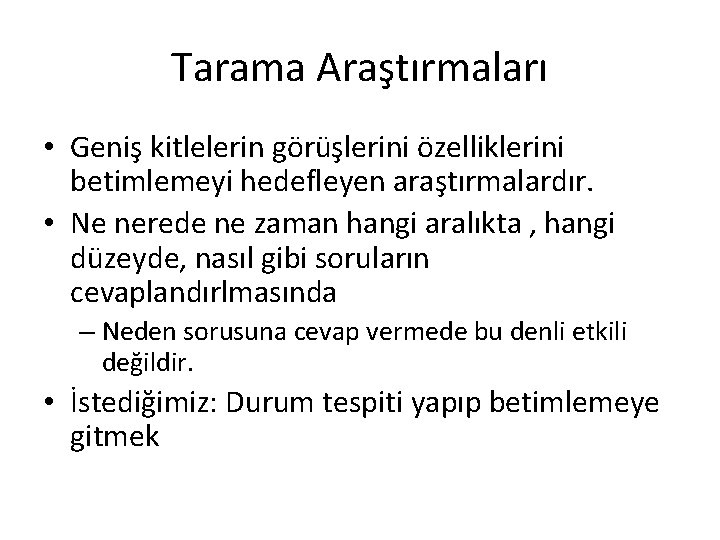 Tarama Araştırmaları

• Geniş kitlelerin görüşlerini özelliklerini betimlemeyi hedefleyen araştırmalardır.

• Ne nerede ne zaman hangi aralıkta , hangi düzeyde, nasıl gibi soruların cevaplandırlmasında

– Neden sorusuna cevap vermede bu denli etkili değildir.

• İstediğimiz: Durum tespiti yapıp betimlemeye gitmek